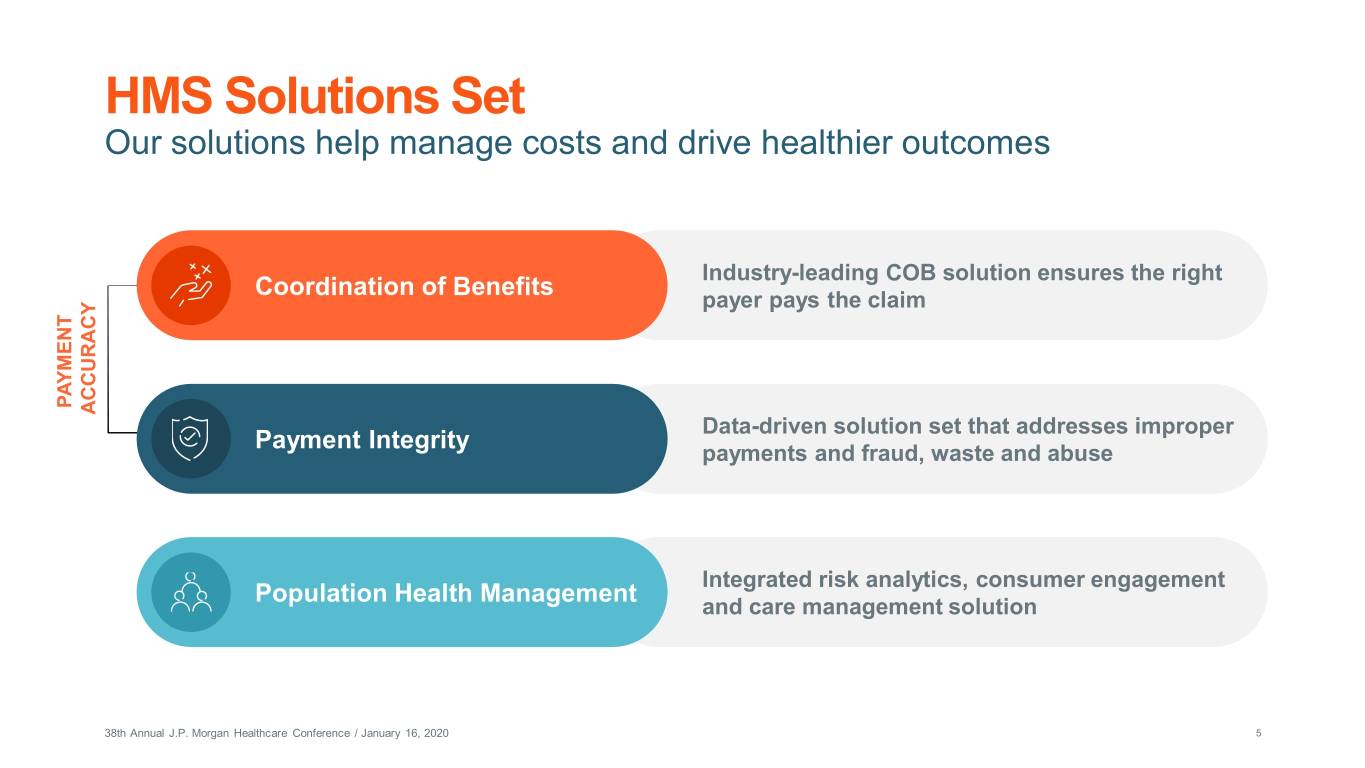 HMS Solutions Set
Our solutions help manage costs and drive healthier outcomes

PAYMENT ACCURACY

Coordination of Benefits

Industry-leading COB solution ensures the right payer pays the claim

Payment Integrity

Data-driven solution set that addresses improper payments and fraud, waste and abuse

Population Health Management

Integrated risk analytics, consumer engagement and care management solution

38th Annual J.P. Morgan Healthcare Conference / January 16, 2020

5